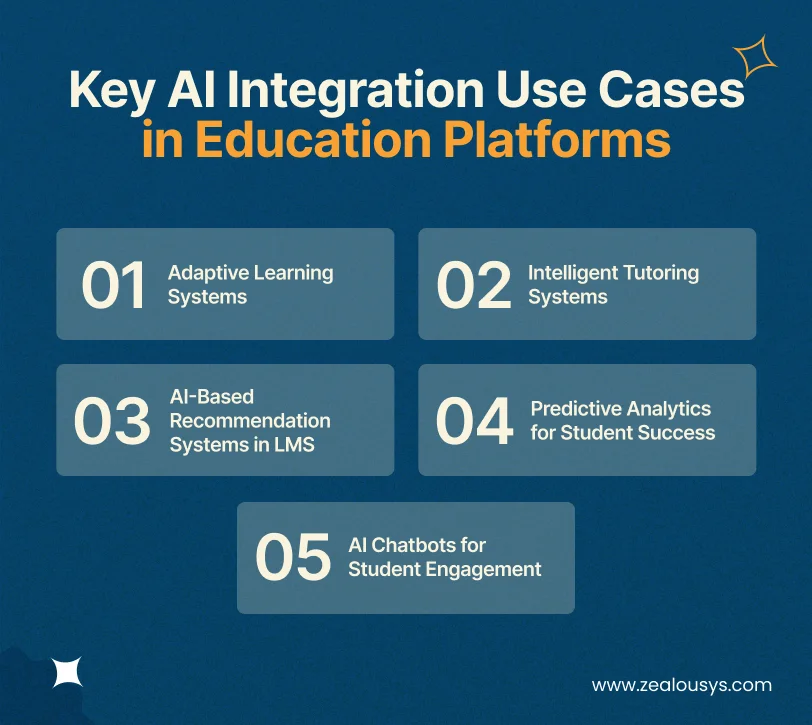 Key AI Integration Use Cases in Education Platforms

01 Adaptive Learning Systems

02 Intelligent Tutoring Systems

03 AI-Based Recommendation Systems in LMS

04 Predictive Analytics for Student Success

05 AI Chatbots for Student Engagement

www.zealousys.com